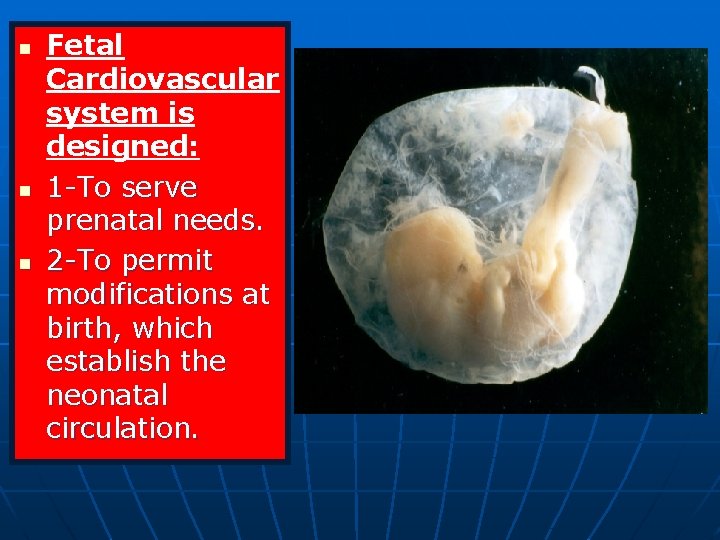 - Fetal Cardiovascular system is designed:
- 1-To serve prenatal needs.
- 2-To permit modifications at birth, which establish the neonatal circulation.